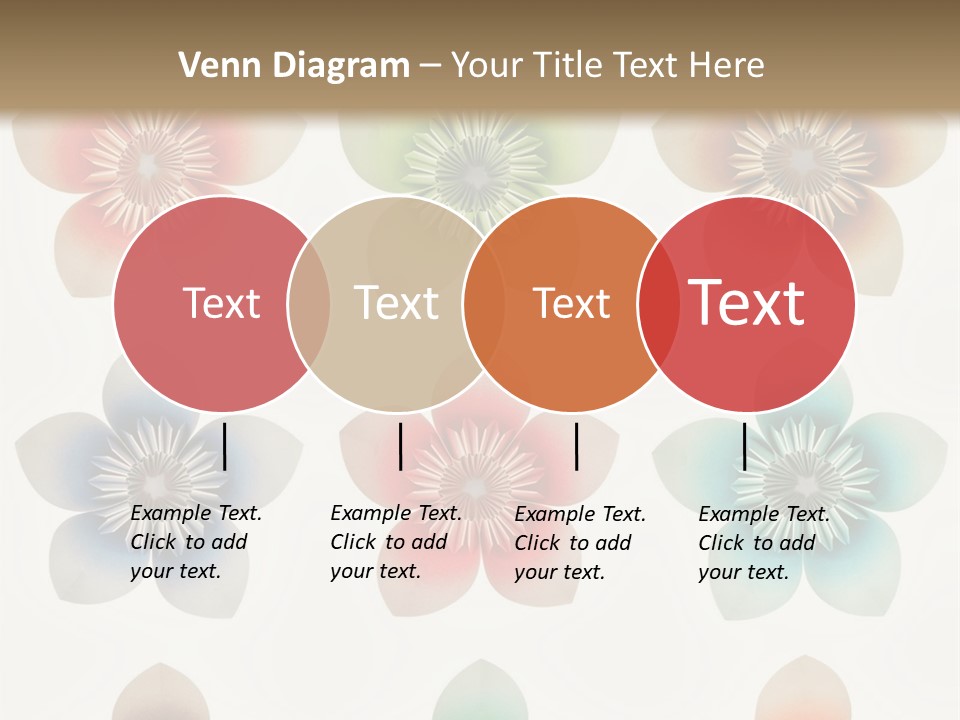 Venn Diagram – Your Title Text Here

Text

Text

Text

Text

Example Text. Click to add your text.

Example Text. Click to add your text.

Example Text. Click to add your text.

Example Text. Click to add your text.